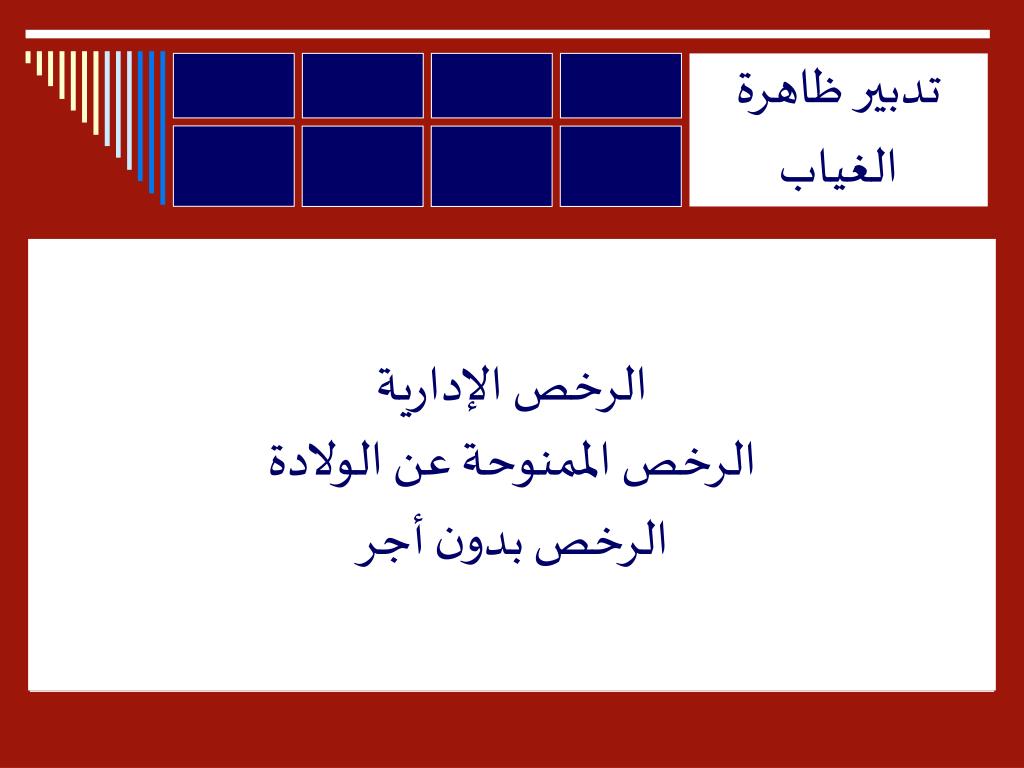 تدبير ظاهرة الغياب

الرخص الإدارية
الرخص الممنوحة عن الولادة
الرخص بدون أجر